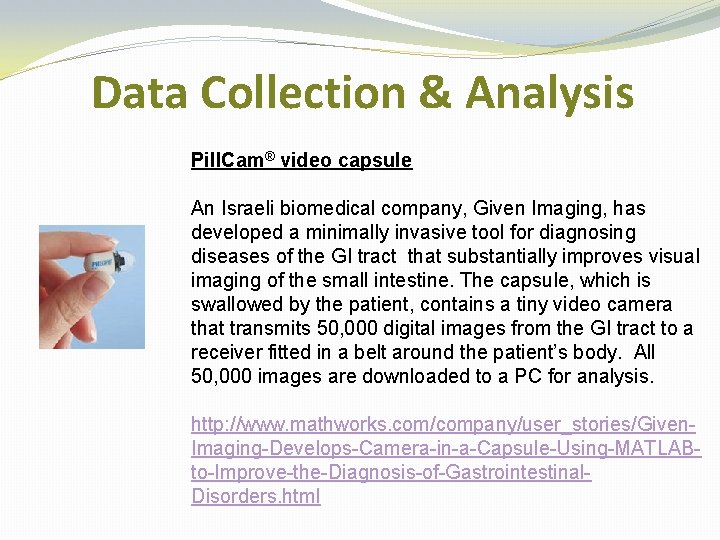 Data Collection & Analysis

PillCam® video capsule

An Israeli biomedical company, Given Imaging, has developed a minimally invasive tool for diagnosing diseases of the GI tract that substantially improves visual imaging of the small intestine. The capsule, which is swallowed by the patient, contains a tiny video camera that transmits 50,000 digital images from the GI tract to a receiver fitted in a belt around the patient's body. All 50,000 images are downloaded to a PC for analysis.

http://www.mathworks.com/company/user_stories/Given-Imaging-Develops-Camera-in-a-Capsule-Using-MATLAB-to-Improve-the-Diagnosis-of-Gastrointestinal-Disorders.html